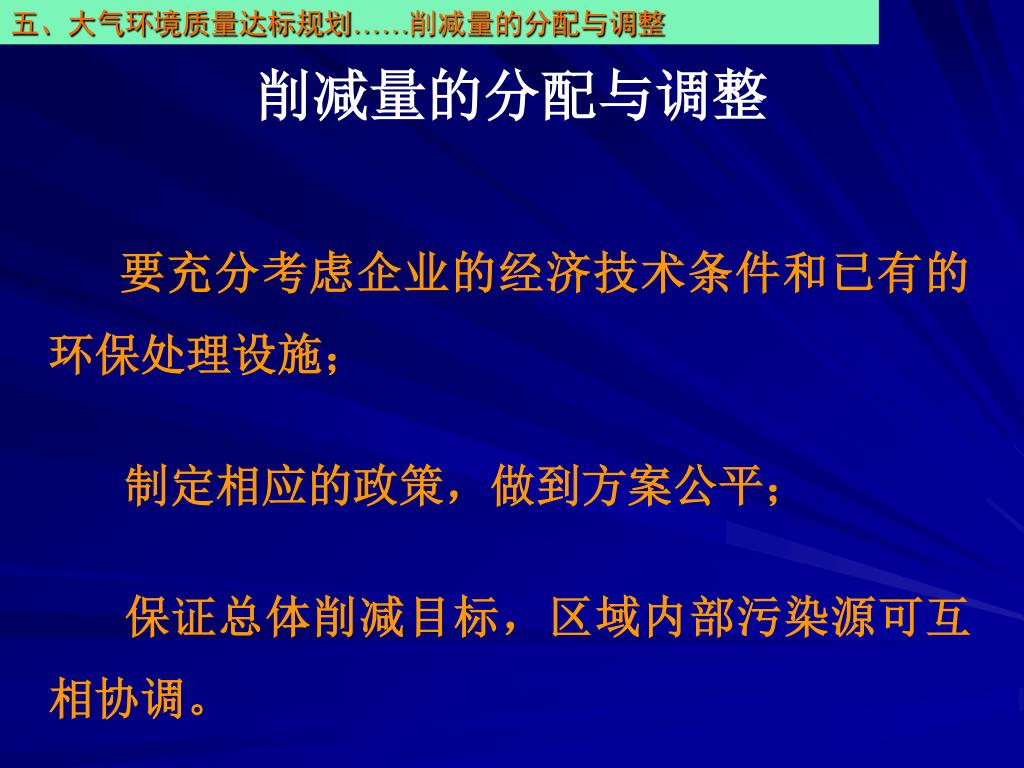 五、大气环境质量达标规划……削减量的分配与调整

削减量的分配与调整

要充分考虑企业的经济技术条件和已有的环保处理设施；

制定相应的政策，做到方案公平；

保证总体削减目标，区域内部污染源可互相协调。